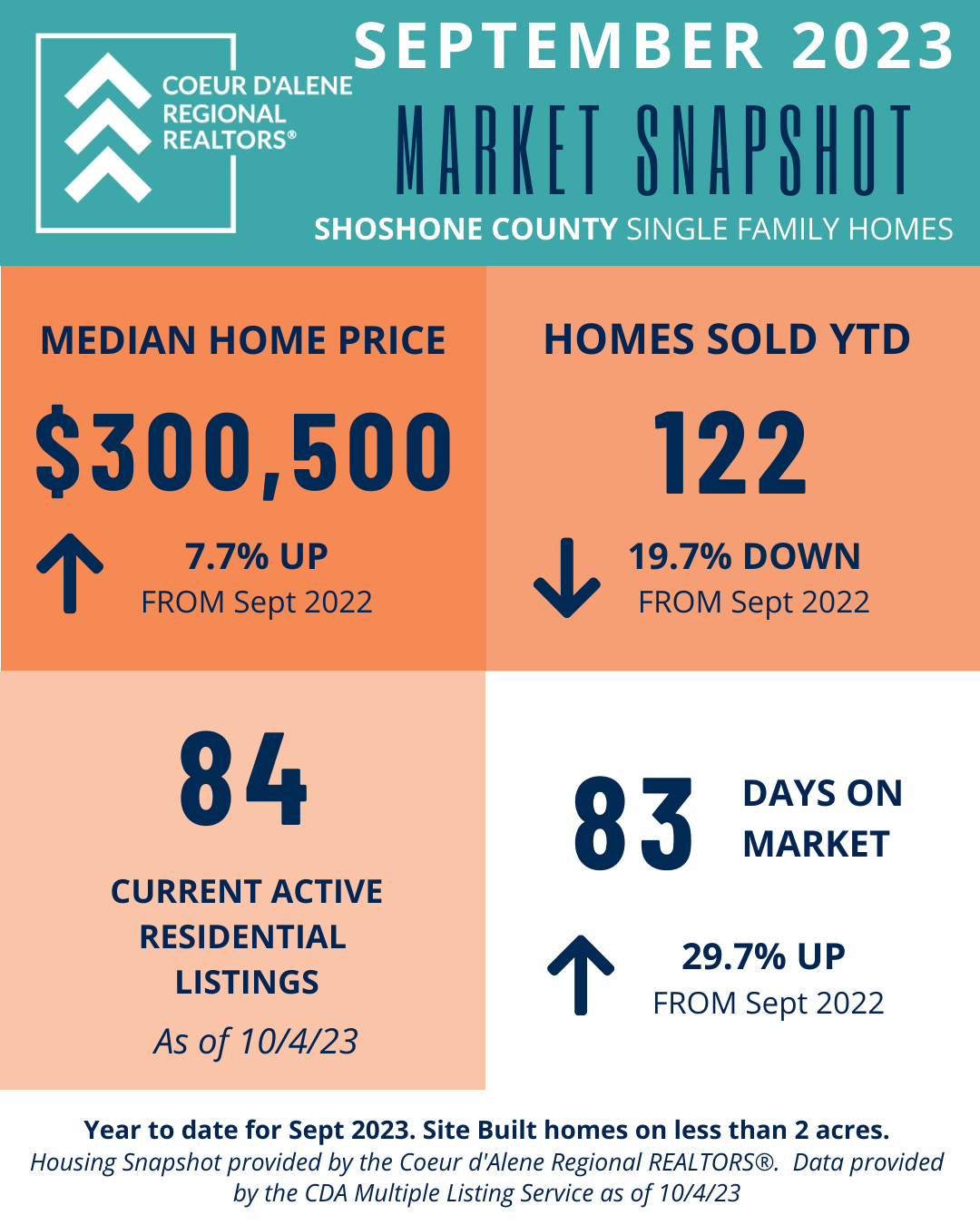 COEUR D'ALENE REGIONAL REALTORS®

SEPTEMBER 2023

MARKET SNAPSHOT

SHOSHONE COUNTY SINGLE FAMILY HOMES

MEDIAN HOME PRICE

$300,500

7.7% UP
FROM Sept 2022

HOMES SOLD YTD

122

19.7% DOWN
FROM Sept 2022

84

CURRENT ACTIVE RESIDENTIAL LISTINGS

As of 10/4/23

83

DAYS ON MARKET

29.7% UP
FROM Sept 2022

Year to date for Sept 2023. Site Built homes on less than 2 acres.
Housing Snapshot provided by the Coeur d'Alene Regional REALTORS®. Data provided by the CDA Multiple Listing Service as of 10/4/23